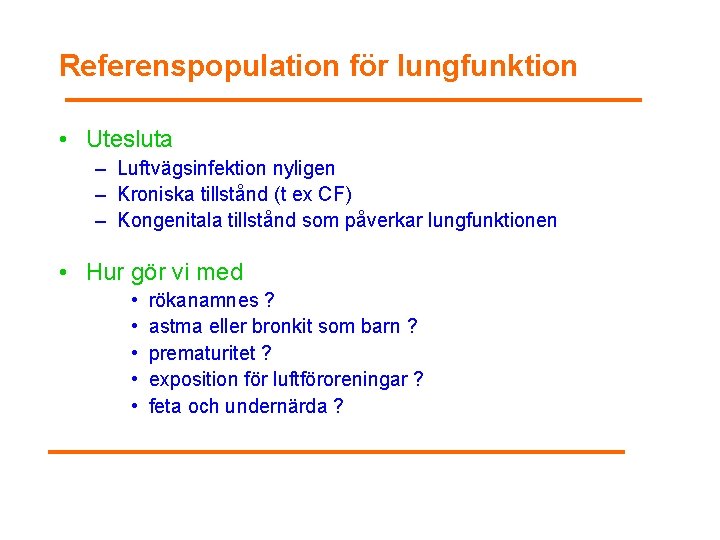 Referenspopulation för lungfunktion

• Utesluta
  – Luftvägsinfektion nyligen
  – Kroniska tillstånd (t ex CF)
  – Kongenitala tillstånd som påverkar lungfunktionen

• Hur gör vi med
  • rökanamnes ?
  • astma eller bronkit som barn ?
  • prematuritet ?
  • exposition för luftföroreningar ?
  • feta och undernärda ?